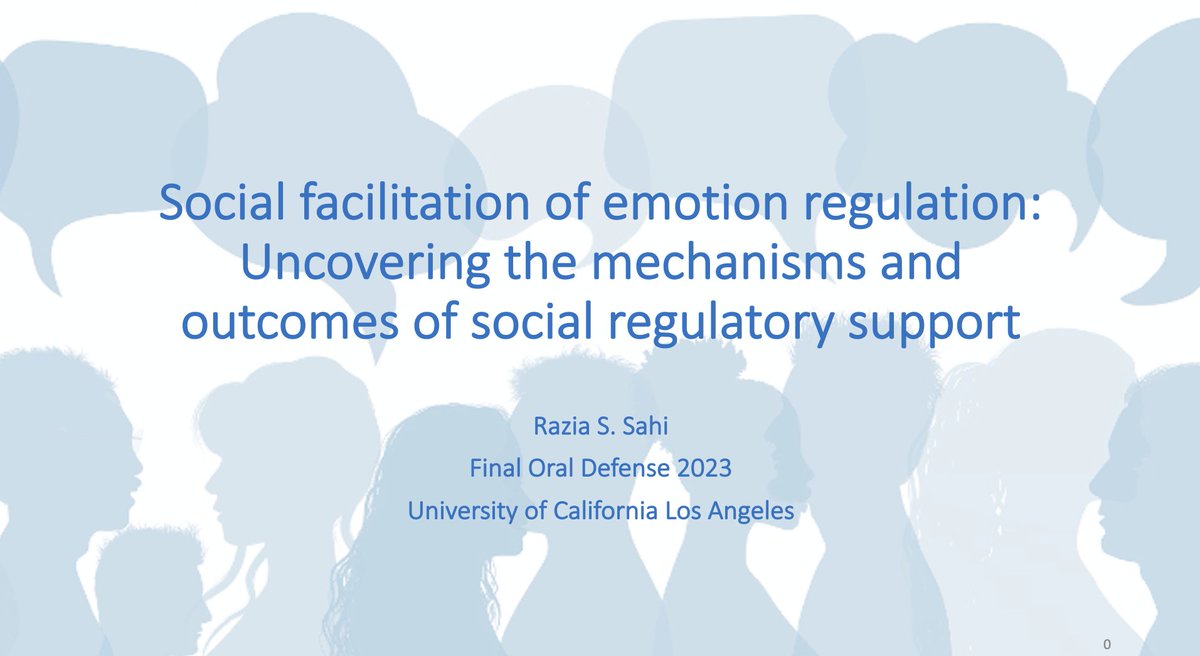 Social facilitation of emotion regulation: Uncovering the mechanisms and outcomes of social regulatory support

Razia S. Sahi

Final Oral Defense 2023

University of California Los Angeles

0